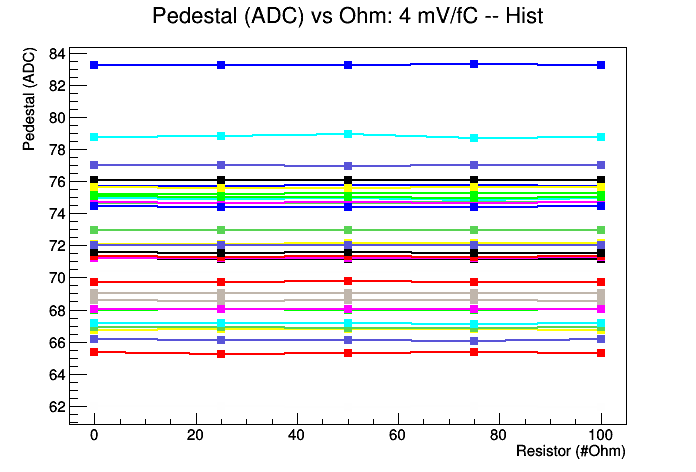 Pedestal (ADC) vs Ohm: 4 mV/fC -- Hist

Pedestal (ADC)

84
82
80
78
76
74
72
70
68
66
64
62

0
20
40
60
80
100

Resistor (#Ohm)